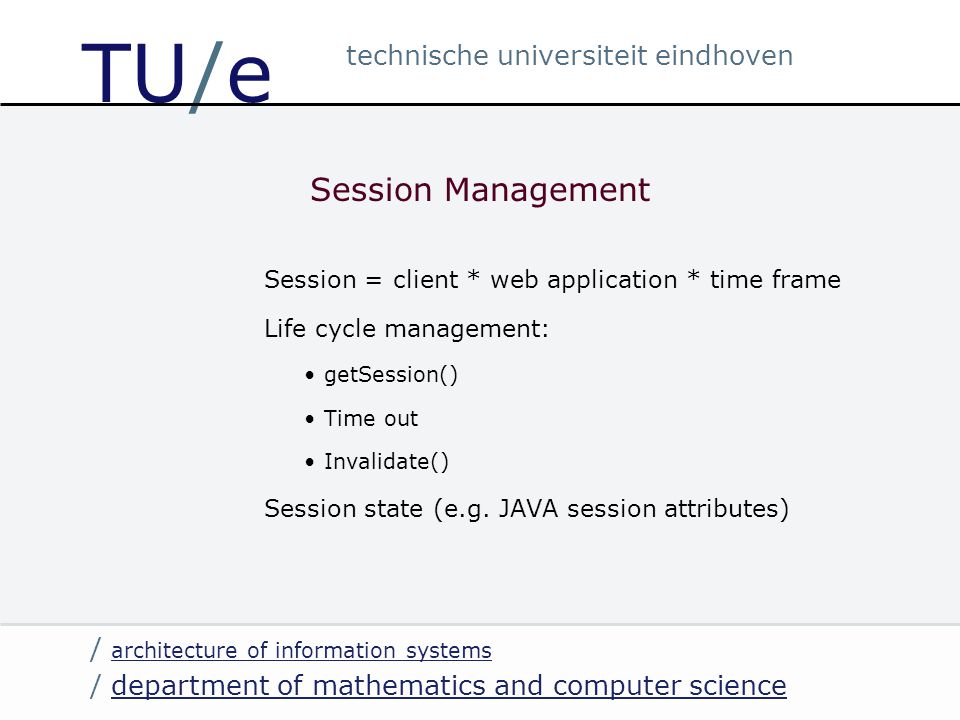 TU/e technische universiteit eindhoven

Session Management

Session = client * web application * time frame

Life cycle management:

• getSession()

• Time out

• Invalidate()

Session state (e.g. JAVA session attributes)

/ architecture of information systems
/ department of mathematics and computer science